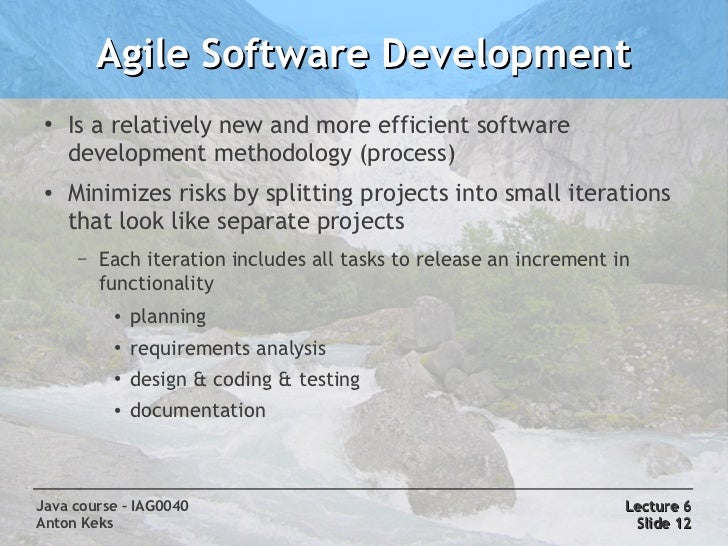 Agile Software Development

• Is a relatively new and more efficient software development methodology (process)

• Minimizes risks by splitting projects into small iterations that look like separate projects

– Each iteration includes all tasks to release an increment in functionality

• planning

• requirements analysis

• design & coding & testing

• documentation

Java course – IAG0040
Anton Keks

Lecture 6
Slide 12